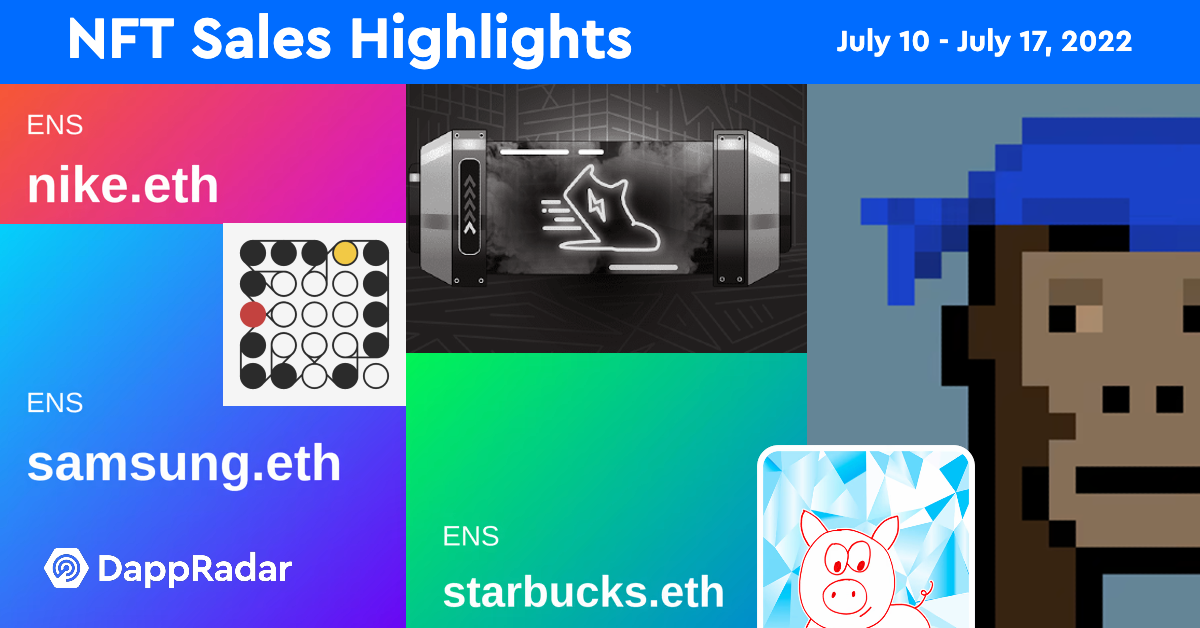 NFT Sales Highlights

July 10 - July 17, 2022

ENS

nike.eth

ENS

samsung.eth

DappRadar

ENS

starbucks.eth